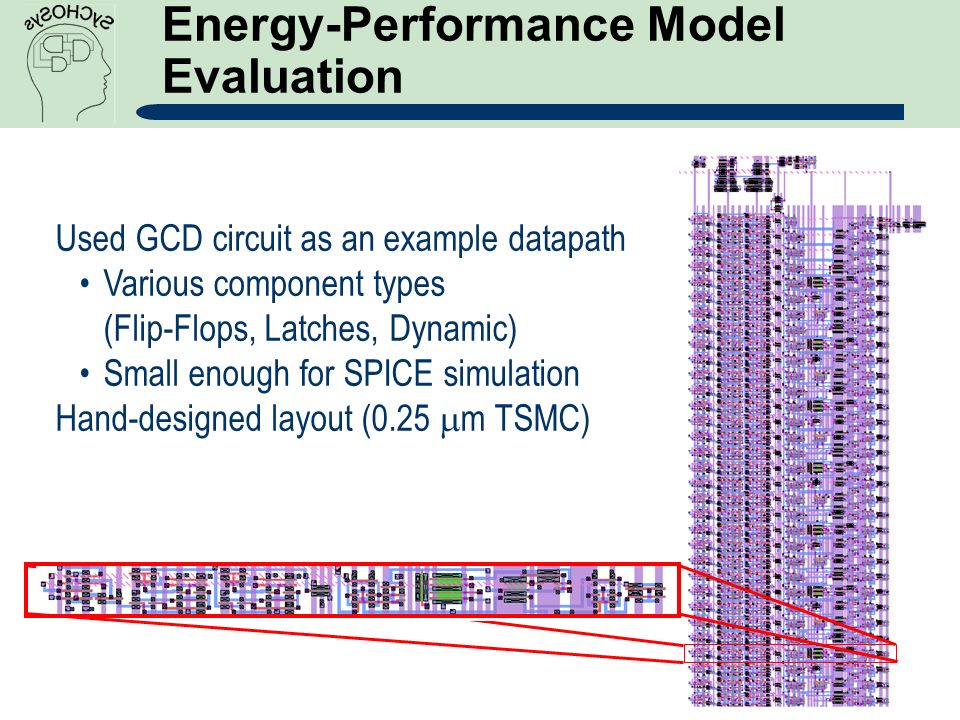 SYCHOSYS

Energy-Performance Model Evaluation

Used GCD circuit as an example datapath
• Various component types (Flip-Flops, Latches, Dynamic)
• Small enough for SPICE simulation
Hand-designed layout (0.25 $\mu$m TSMC)